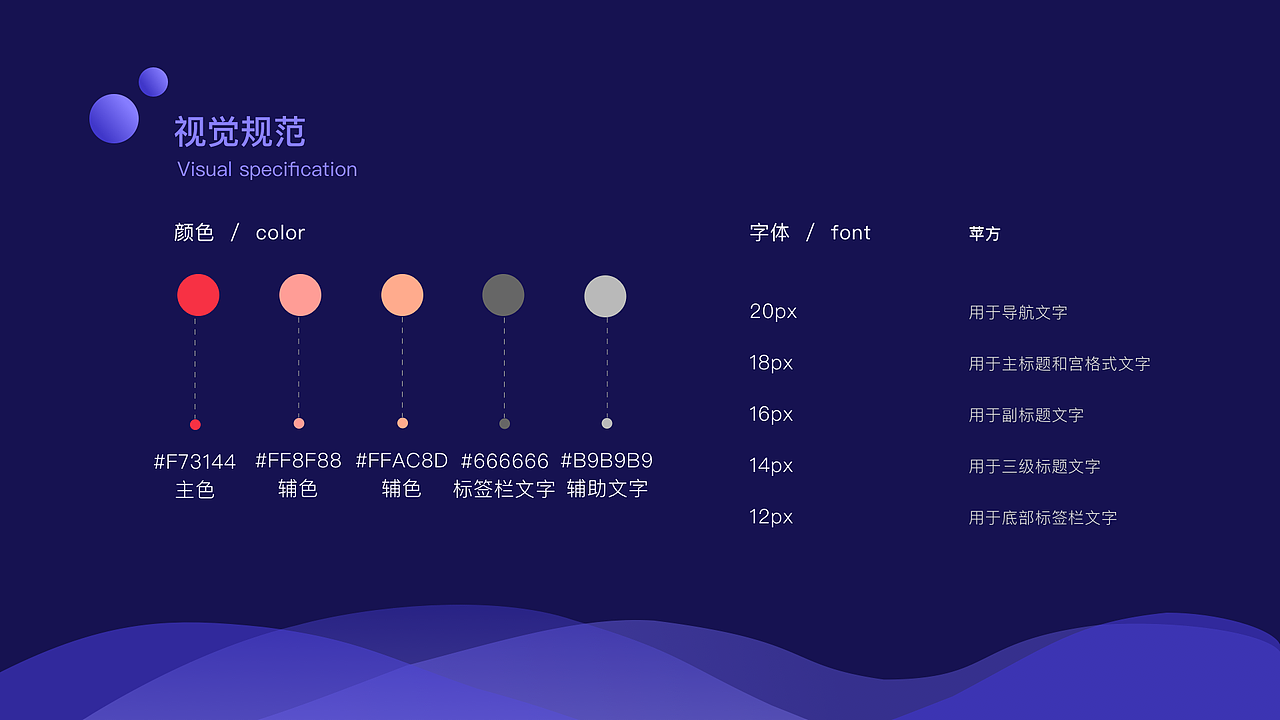 视觉规范
Visual specification

颜色 / color

#F73144
主色

#FF8F88
辅色

#FFAC8D
辅色

#666666
标签栏文字

#B9B9B9
辅助文字

字体 / font

苹方

20px 用于导航文字

18px 用于主标题和宫格式文字

16px 用于副标题文字

14px 用于三级标题文字

12px 用于底部标签栏文字